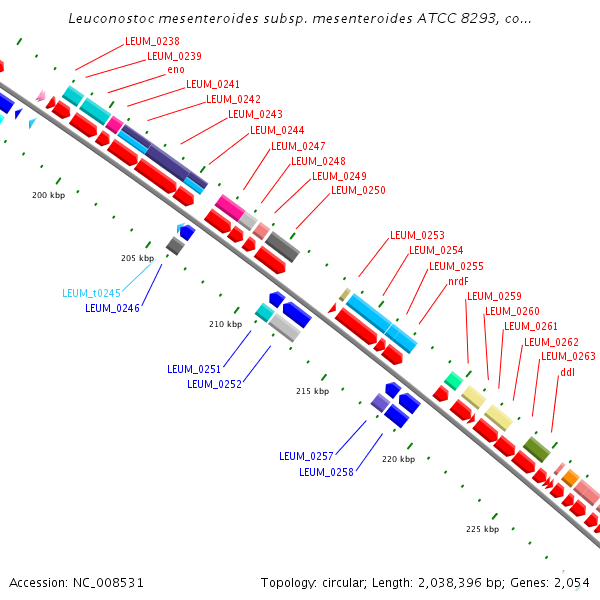 Leuconostoc mesenteroides subsp. mesenteroides ATCC 8293, co...

LEUM_0238
LEUM_0239
eno
LEUM_0241
LEUM_0242
LEUM_0243
LEUM_0244
LEUM_0247
LEUM_0248
LEUM_0249
LEUM_0250

200 kbp

205 kbp

LEUM_t0245
LEUM_0246

LEUM_0253
LEUM_0254
LEUM_0255
nrdF
LEUM_0259
LEUM_0260
LEUM_0261
LEUM_0262
LEUM_0263
ddl

210 kbp

LEUM_0251
LEUM_0252

215 kbp

LEUM_0257
LEUM_0258

220 kbp

225 kbp

Accession: NC_008531

Topology: circular; Length: 2,038,396 bp; Genes: 2,054